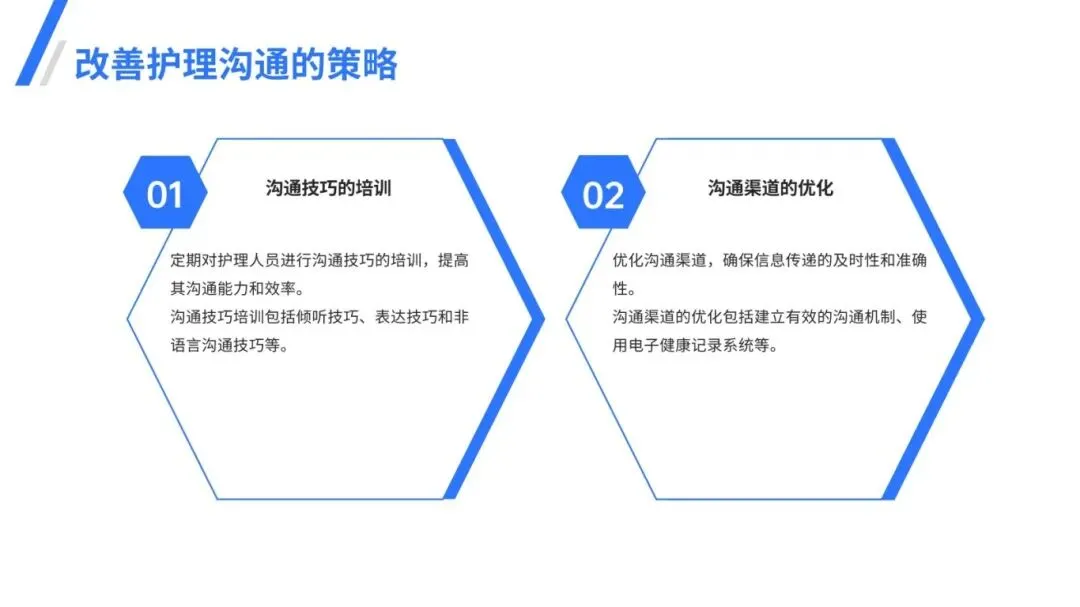 改善护理沟通的策略

01

沟通技巧的培训

定期对护理人员进行沟通技巧的培训，提高其沟通能力和效率。

沟通技巧培训包括倾听技巧、表达技巧和非语言沟通技巧等。

02

沟通渠道的优化

优化沟通渠道，确保信息传递的及时性和准确性。

沟通渠道的优化包括建立有效的沟通机制、使用电子健康记录系统等。